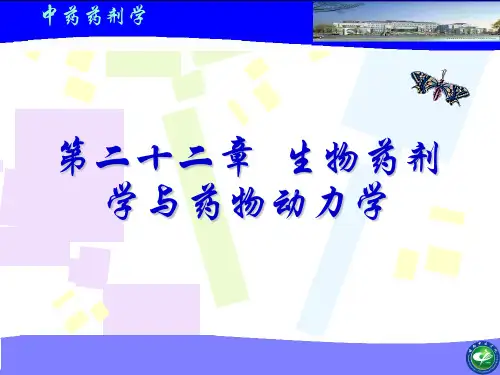 中药药剂学

第二十二章 生物药剂学与药物动力学